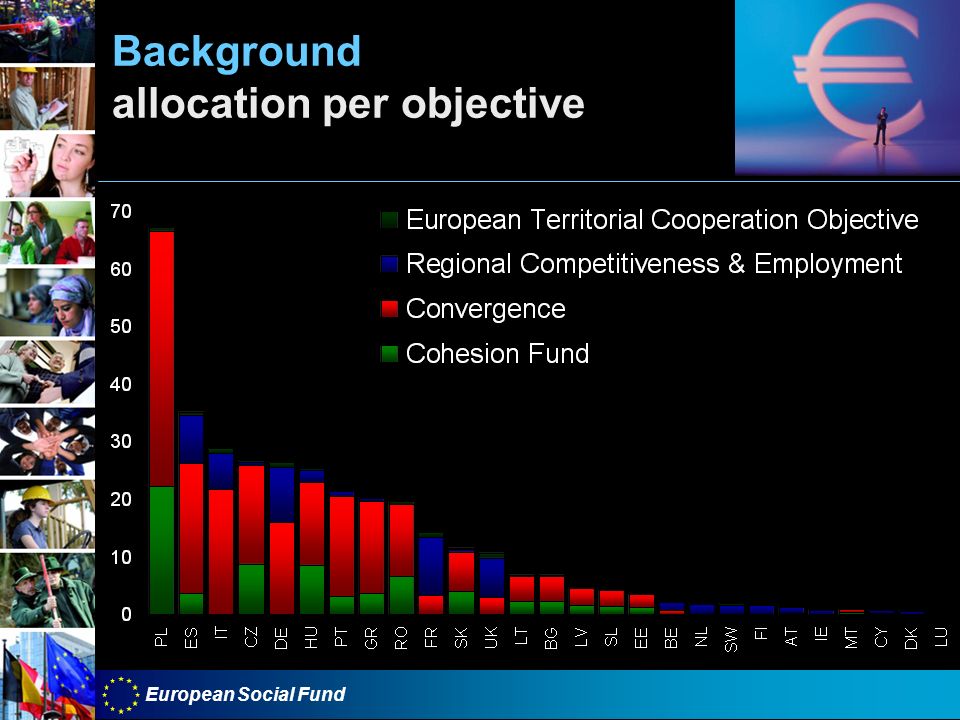 Background
allocation per objective

European Territorial Cooperation Objective
Regional Competitiveness & Employment
Convergence
Cohesion Fund

70
60
50
40
30
20
10
0

PL ES IT CZ DE HU PT GR RO FR SK UK LT BG LV SL EE BE NL SW FI AT IE MT CY DK LU

European Social Fund